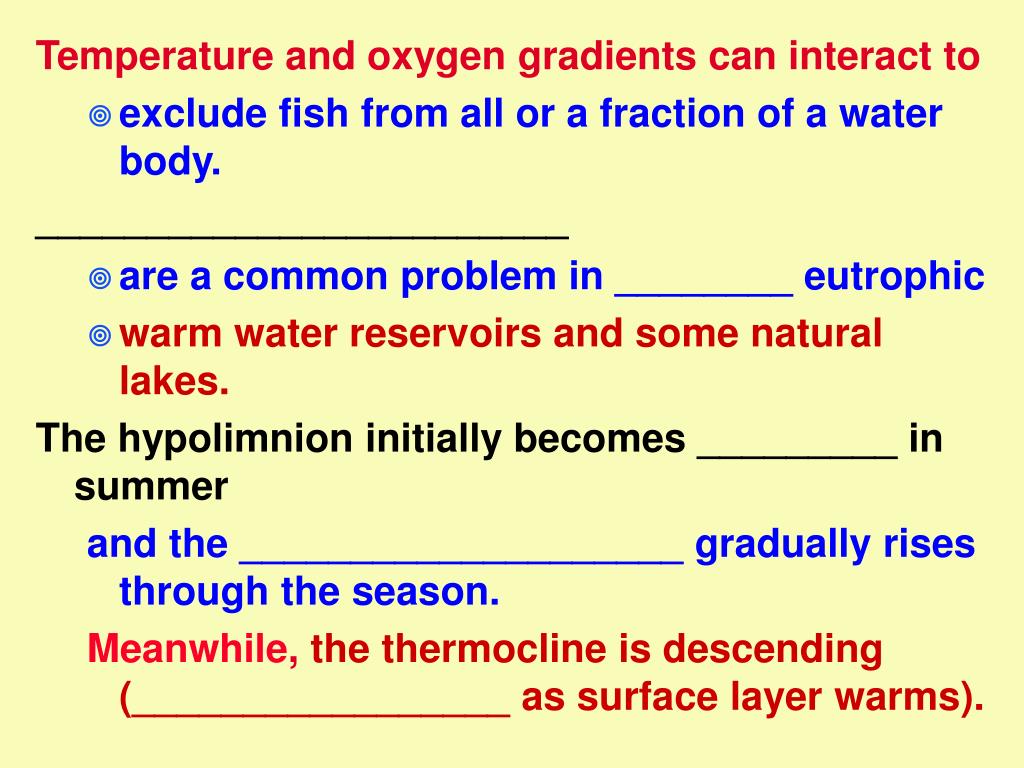 Temperature and oxygen gradients can interact to

exclude fish from all or a fraction of a water body.

________________________

are a common problem in ________ eutrophic

warm water reservoirs and some natural lakes.

The hypolimnion initially becomes _________ in summer

and the ____________________ gradually rises through the season.

Meanwhile, the thermocline is descending (_________________ as surface layer warms).